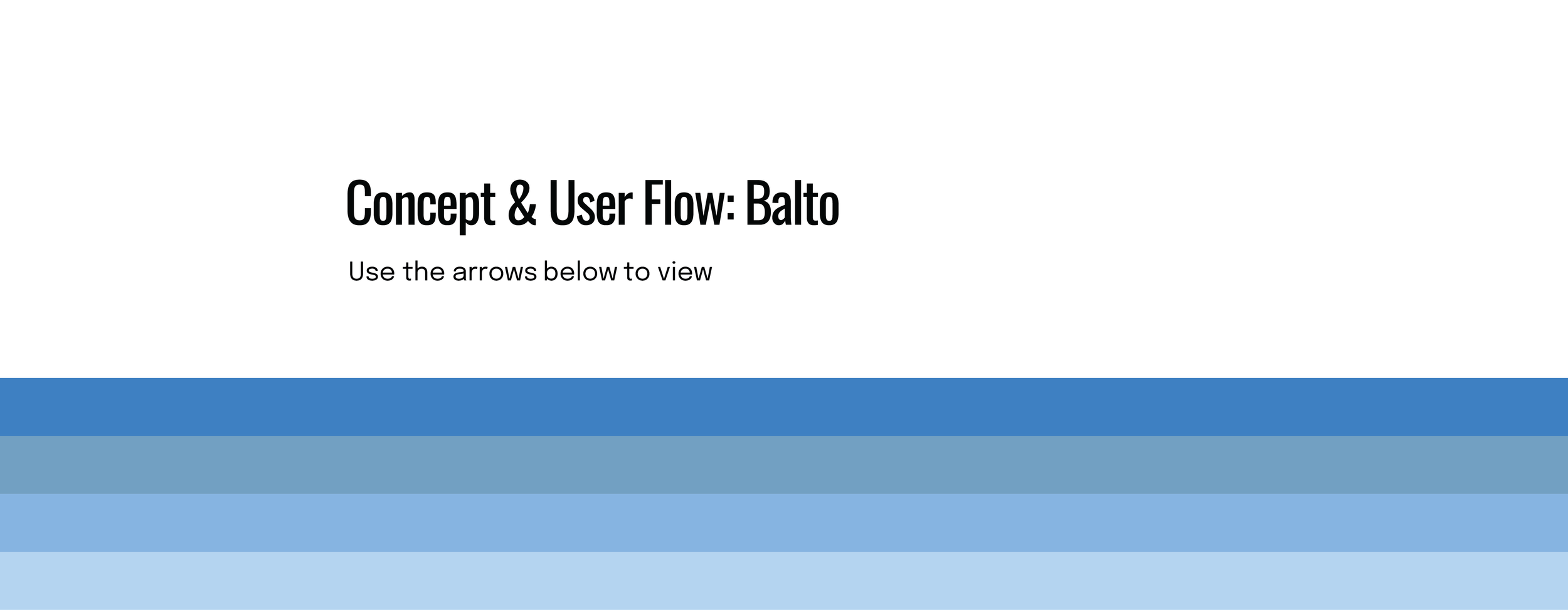 Concept & User Flow: Balto

Use the arrows below to view